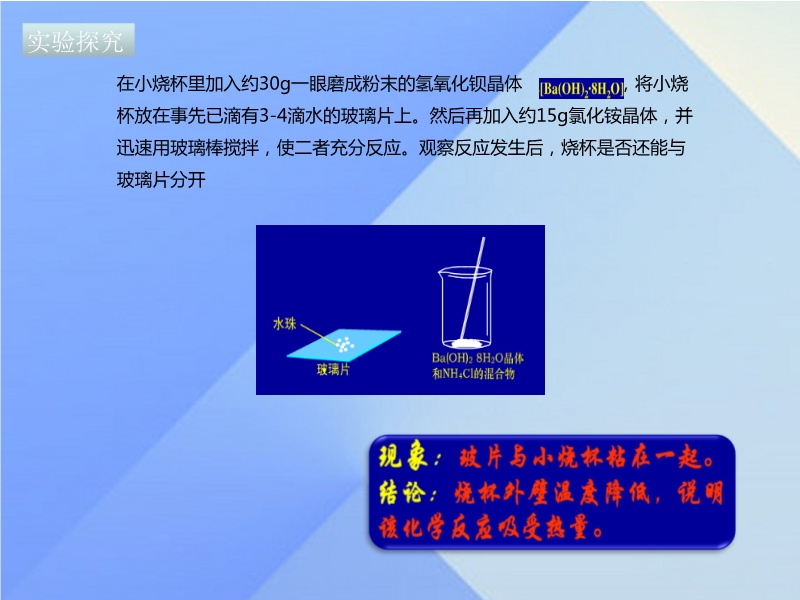 实验探究

在小烧杯里加入约30g一眼磨成粉末的氢氧化钡晶体 $[Ba(OH)_2 \cdot 8H_2O]$，将小烧杯放在事先已滴有3-4滴水的玻璃片上。然后再加入约15g氯化铵晶体，并迅速用玻璃棒搅拌，使二者充分反应。观察反应发生后，烧杯是否还能与玻璃片分开

水珠

玻璃片

$Ba(OH)_2 \cdot 8H_2O$晶体和$NH_4Cl$的混合物

现象：玻片与小烧杯粘在一起。
结论：烧杯外壁温度降低，说明该化学反应吸受热量。